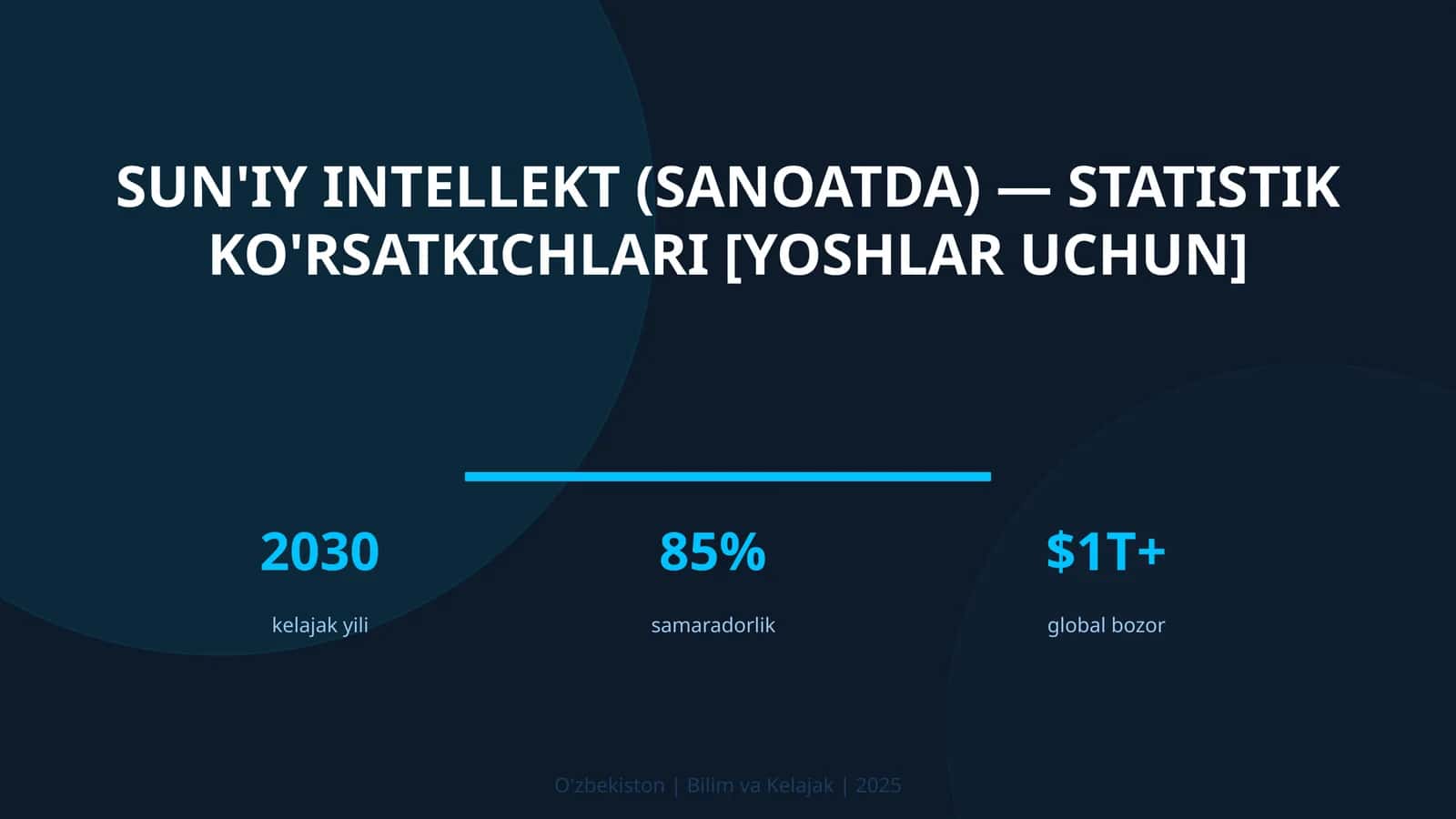 SUN'IY INTELLEKT (SANOATDA) — STATISTIK KO'RSATKICHLARI [YOSHLAR UCHUN]

2030
kelajak yili

85%
samaradorlik

$1T+
global bozor

O'zbekiston | Bilim va Kelajak | 2025